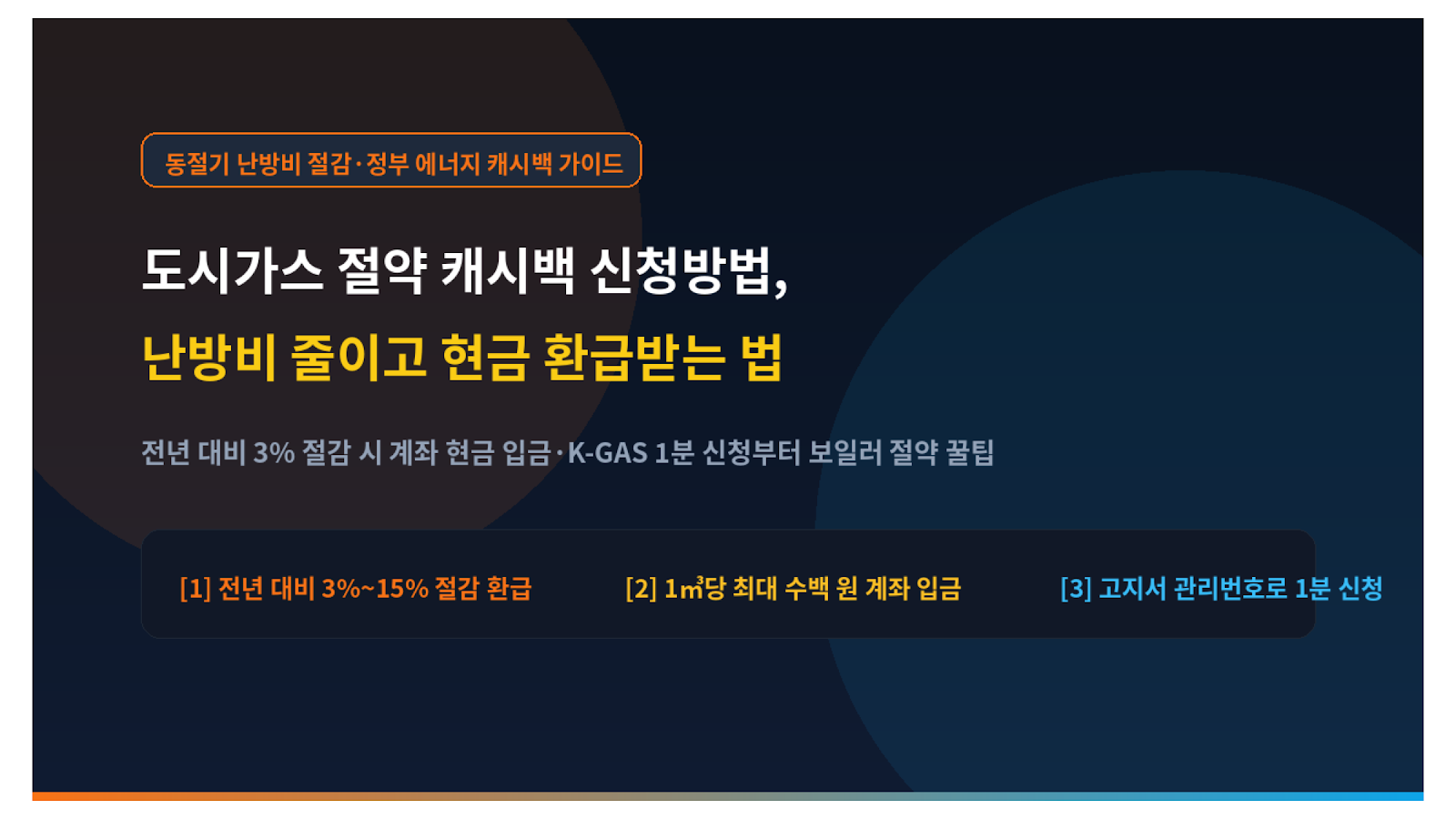 동절기 난방비 절감·정부 에너지 캐시백 가이드

도시가스 절약 캐시백 신청방법,

난방비 줄이고 현금 환급받는 법

전년 대비 3% 절감 시 계좌 현금 입금·K-GAS 1분 신청부터 보일러 절약 꿀팁

[1] 전년 대비 3%~15% 절감 환급

[2] 1㎥당 최대 수백 원 계좌 입금

[3] 고지서 관리번호로 1분 신청